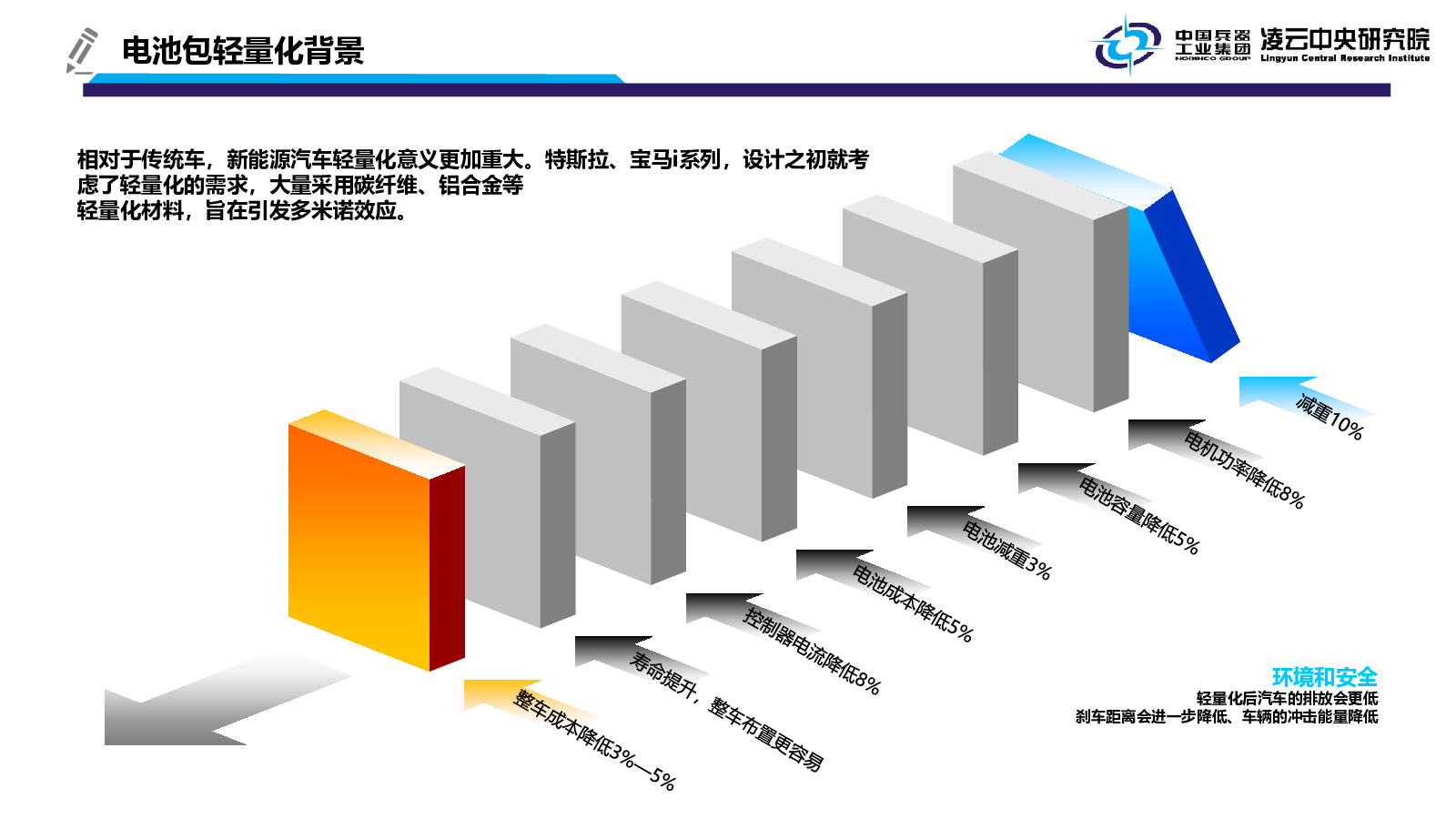 电池包轻量化背景

中国兵器工业集团 NORINCO GROUP 凌云中央研究院 Lingyun Central Research Institute

相对于传统车，新能源汽车轻量化意义更加重大。特斯拉、宝马i系列，设计之初就考虑了轻量化的需求，大量采用碳纤维、铝合金等轻量化材料，旨在引发多米诺效应。

减重10%

电机功率降低8%

电池容量降低5%

电池减重3%

电池成本降低5%

控制器电流降低8%

寿命提升，整车布置更容易

整车成本降低3%—5%

环境和安全
轻量化后汽车的排放会更低
刹车距离会进一步降低、车辆的冲击能量降低